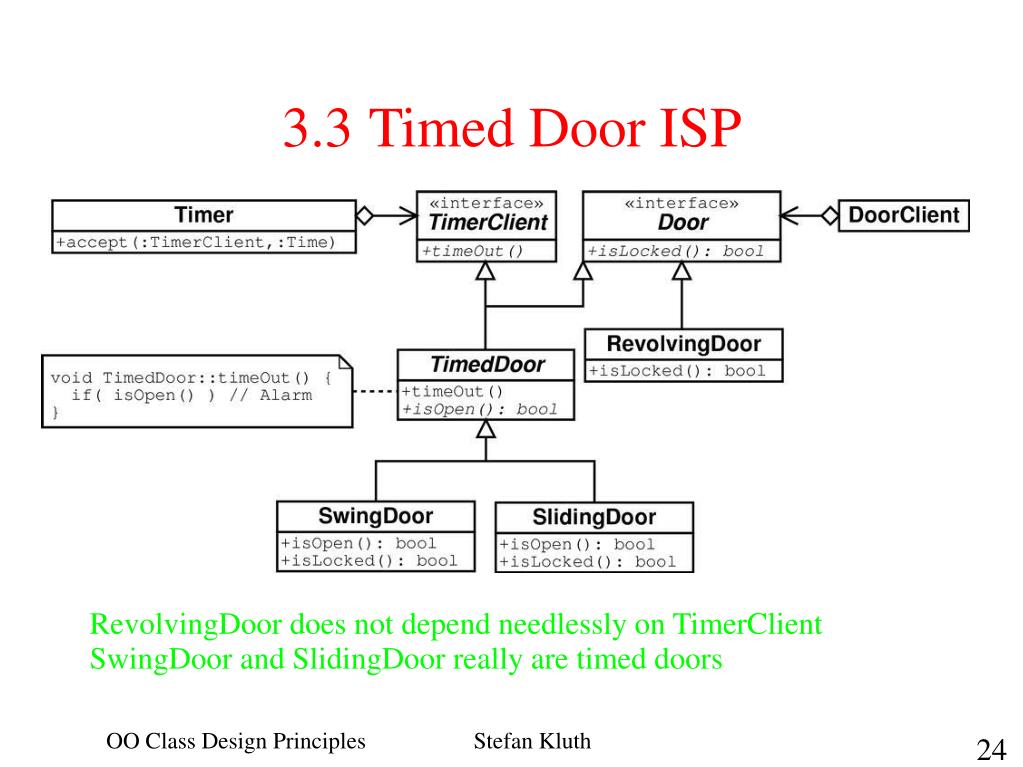 3.3 Timed Door ISP

Timer
+accept(:TimerClient,:Time)

«interface»
TimerClient
+timeOut()

«interface»
Door
+isLocked(): bool

DoorClient

RevolvingDoor
+isLocked(): bool

void TimedDoor::timeOut() {
  if( isOpen() ) // Alarm
}

TimedDoor
+timeOut()
+isOpen(): bool

SwingDoor
+isOpen(): bool
+isLocked(): bool

SlidingDoor
+isOpen(): bool
+isLocked(): bool

RevolvingDoor does not depend needlessly on TimerClient
SwingDoor and SlidingDoor really are timed doors

OO Class Design Principles Stefan Kluth 24